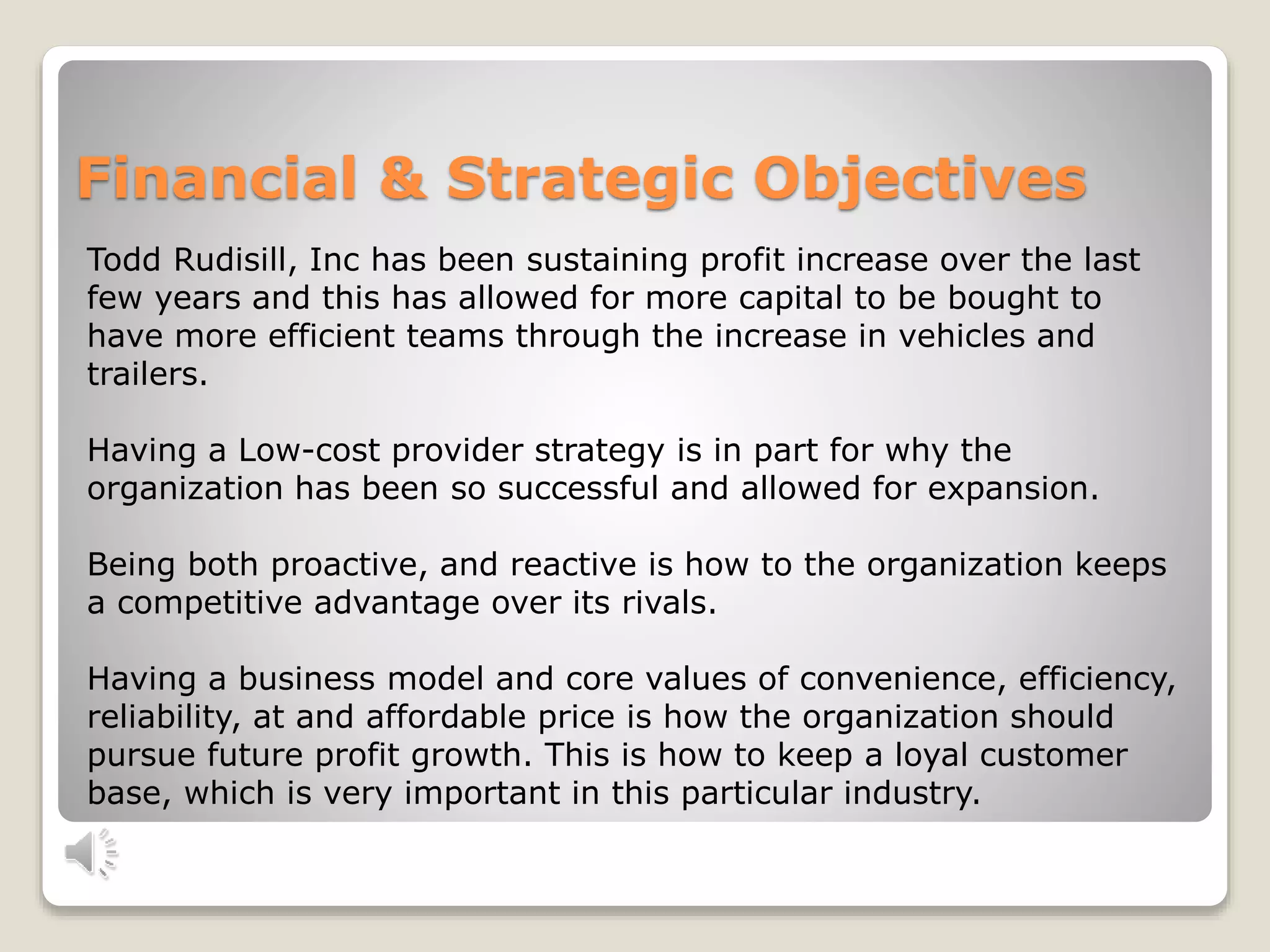 Financial & Strategic Objectives

Todd Rudisill, Inc has been sustaining profit increase over the last few years and this has allowed for more capital to be bought to have more efficient teams through the increase in vehicles and trailers.

Having a Low-cost provider strategy is in part for why the organization has been so successful and allowed for expansion.

Being both proactive, and reactive is how to the organization keeps a competitive advantage over its rivals.

Having a business model and core values of convenience, efficiency, reliability, at and affordable price is how the organization should pursue future profit growth. This is how to keep a loyal customer base, which is very important in this particular industry.